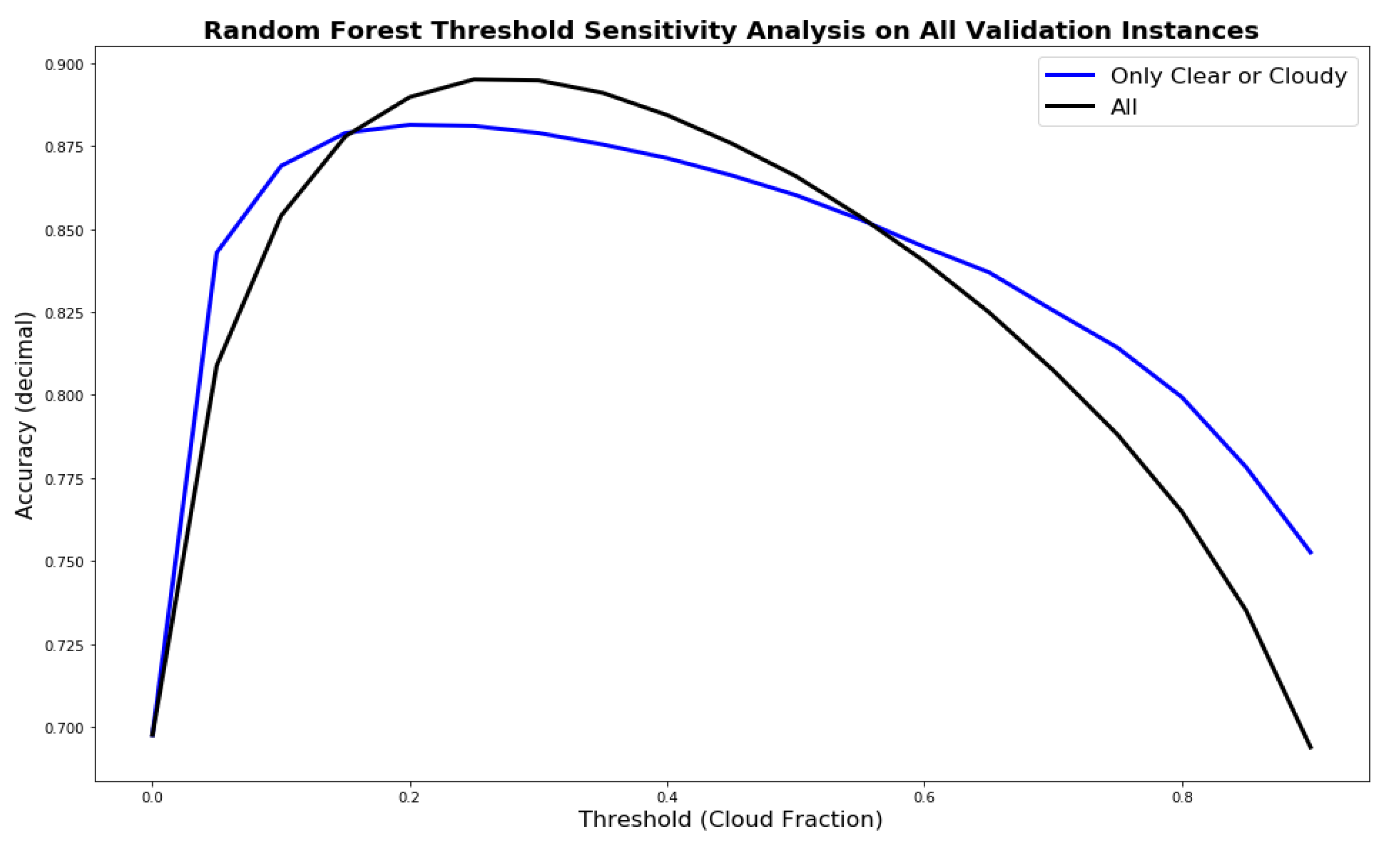 Random Forest Threshold Sensitivity Analysis on All Validation Instances

Only Clear or Cloudy
All

Accuracy (decimal)

0.900
0.875
0.850
0.825
0.800
0.775
0.750
0.725
0.700

0.0
0.2
0.4
0.6
0.8

Threshold (Cloud Fraction)